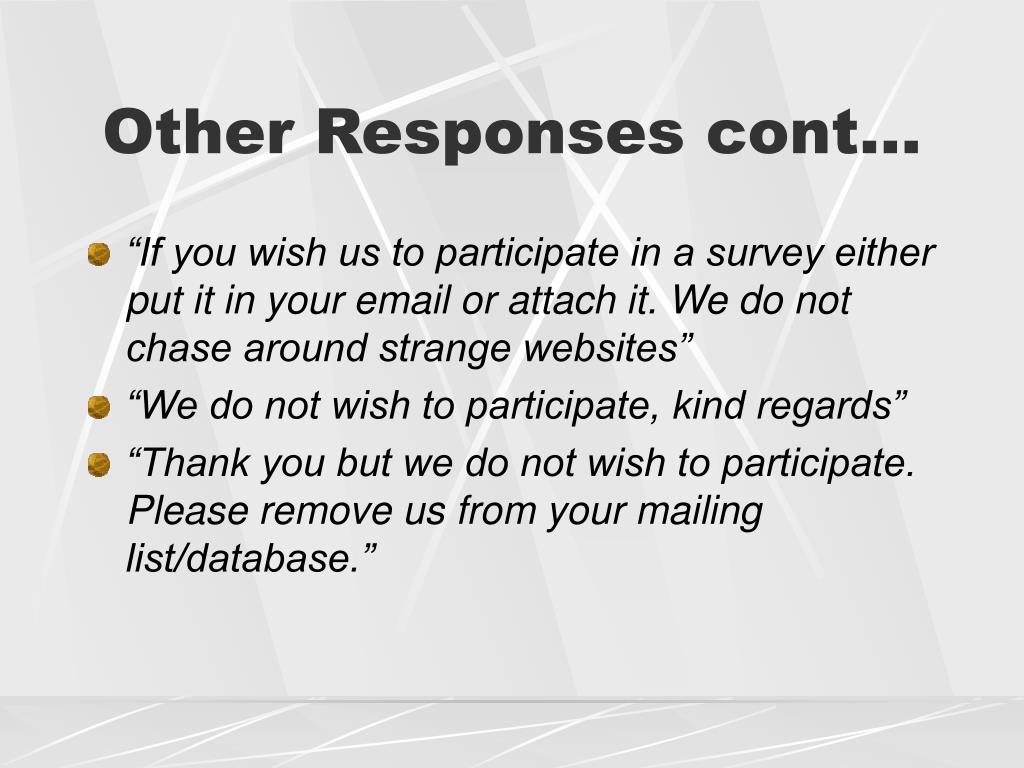 Other Responses cont…

“If you wish us to participate in a survey either put it in your email or attach it. We do not chase around strange websites”

“We do not wish to participate, kind regards”

“Thank you but we do not wish to participate. Please remove us from your mailing list/database.”